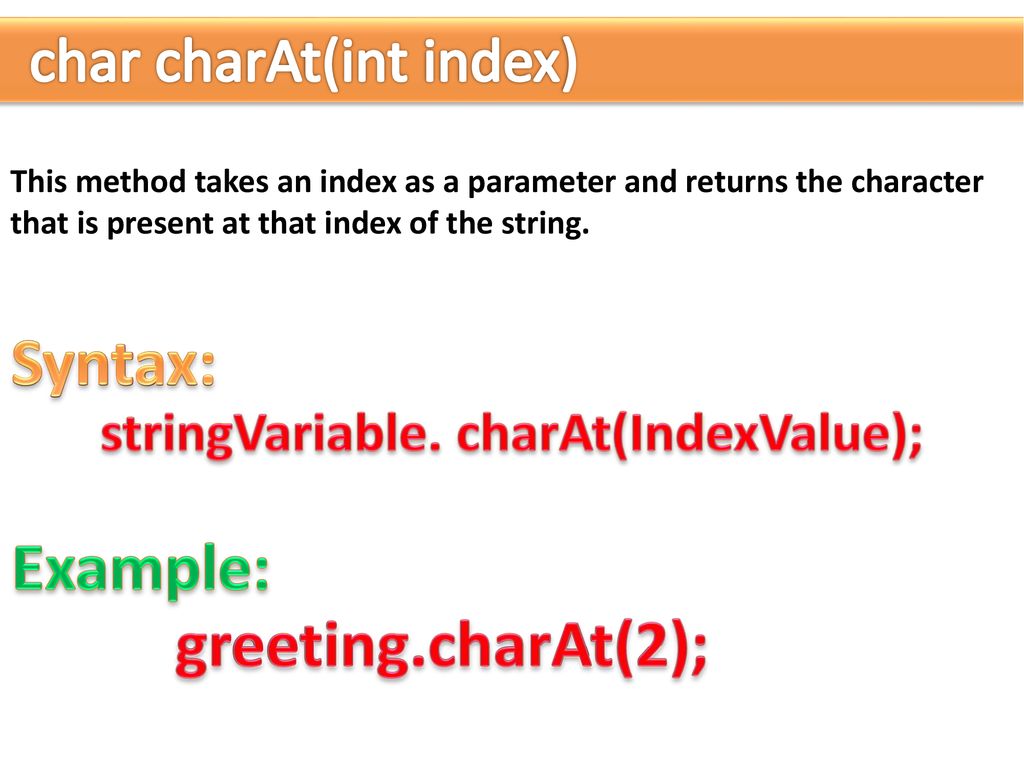 char charAt(int index)

This method takes an index as a parameter and returns the character that is present at that index of the string.

Syntax:
stringVariable. charAt(IndexValue);

Example:
greeting.charAt(2);